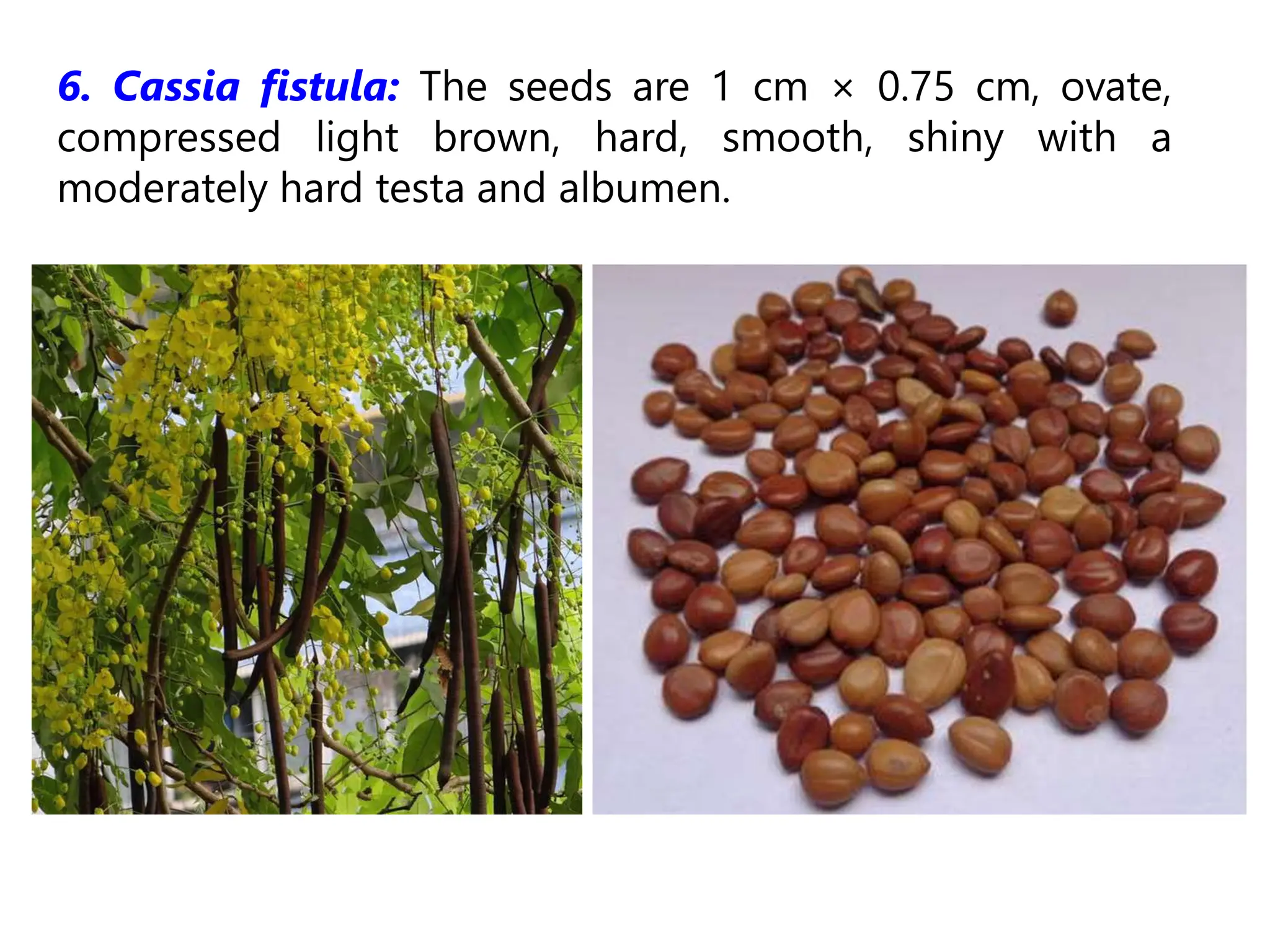 6. Cassia fistula: The seeds are 1 cm × 0.75 cm, ovate, compressed light brown, hard, smooth, shiny with a moderately hard testa and albumen.